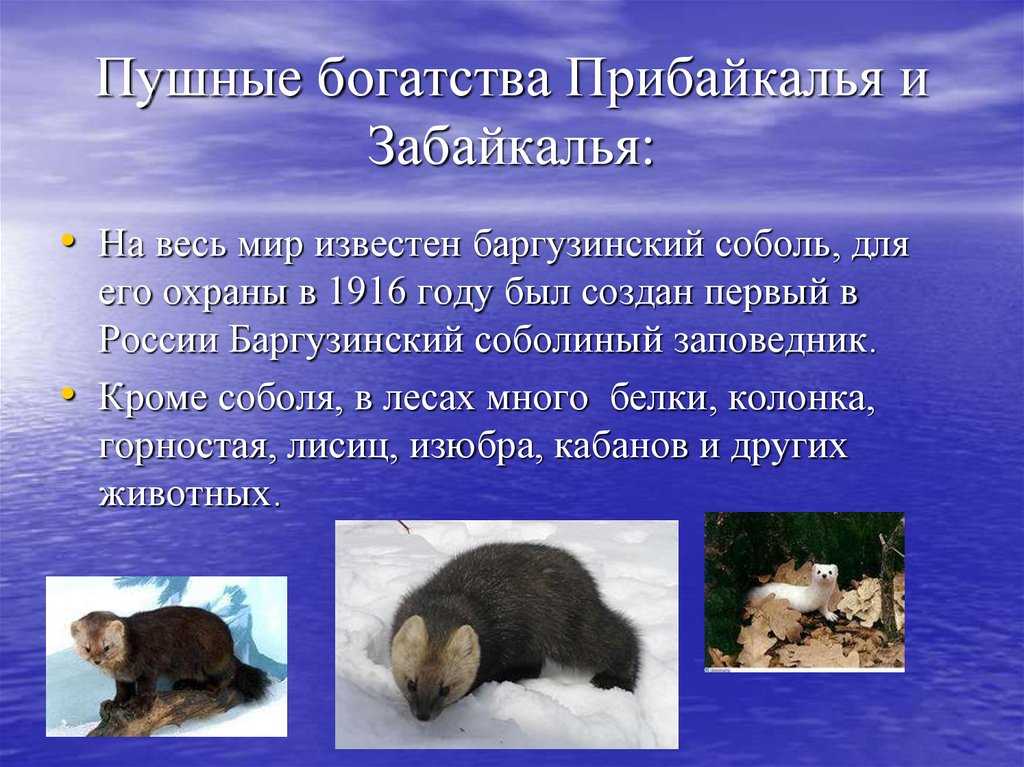 Пушные богатства Прибайкалья и Забайкалья:

• На весь мир известен баргузинский соболь, для его охраны в 1916 году был создан первый в России Баргузинский соболиный заповедник.

• Кроме соболя, в лесах много белки, колонка, горностая, лисиц, изюбра, кабанов и других животных.